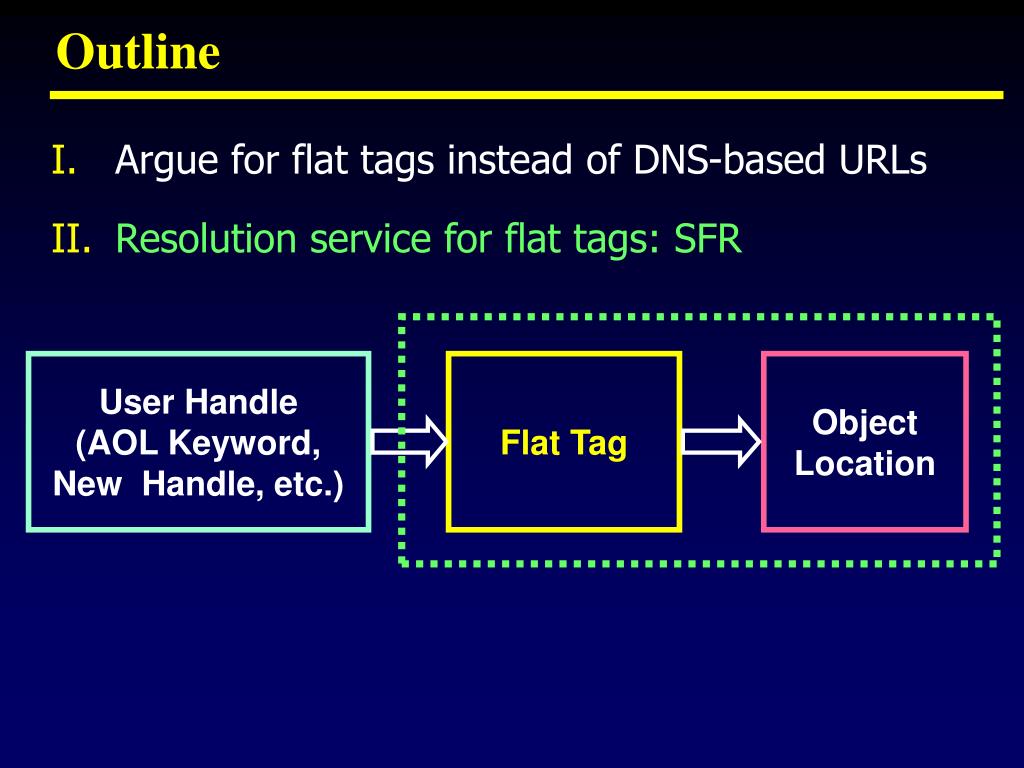 Outline

I. Argue for flat tags instead of DNS-based URLs

II. Resolution service for flat tags: SFR

User Handle (AOL Keyword, New Handle, etc.)

Flat Tag

Object Location